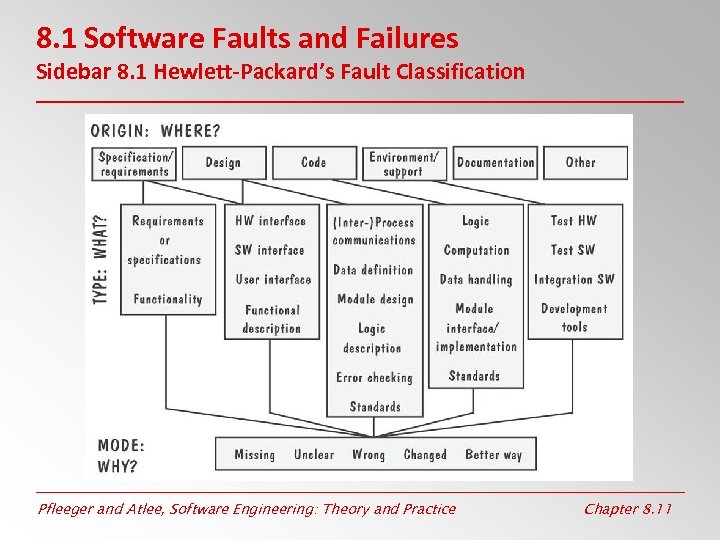 8.1 Software Faults and Failures
Sidebar 8.1 Hewlett-Packard's Fault Classification

ORIGIN: WHERE?

Specification/ requirements

Design

Code

Environment/ support

Documentation

Other

TYPE: WHAT?

Requirements or specifications

Functionality

HW interface

SW interface

User interface

Functional description

(Inter-)Process communications

Data definition

Module design

Logic description

Error checking

Standards

Logic

Computation

Data handling

Module interface/ implementation

Standards

Test HW

Test SW

Integration SW

Development tools

MODE: WHY?

Missing

Unclear

Wrong

Changed

Better way

Pfleeger and Atlee, Software Engineering: Theory and Practice

Chapter 8.11